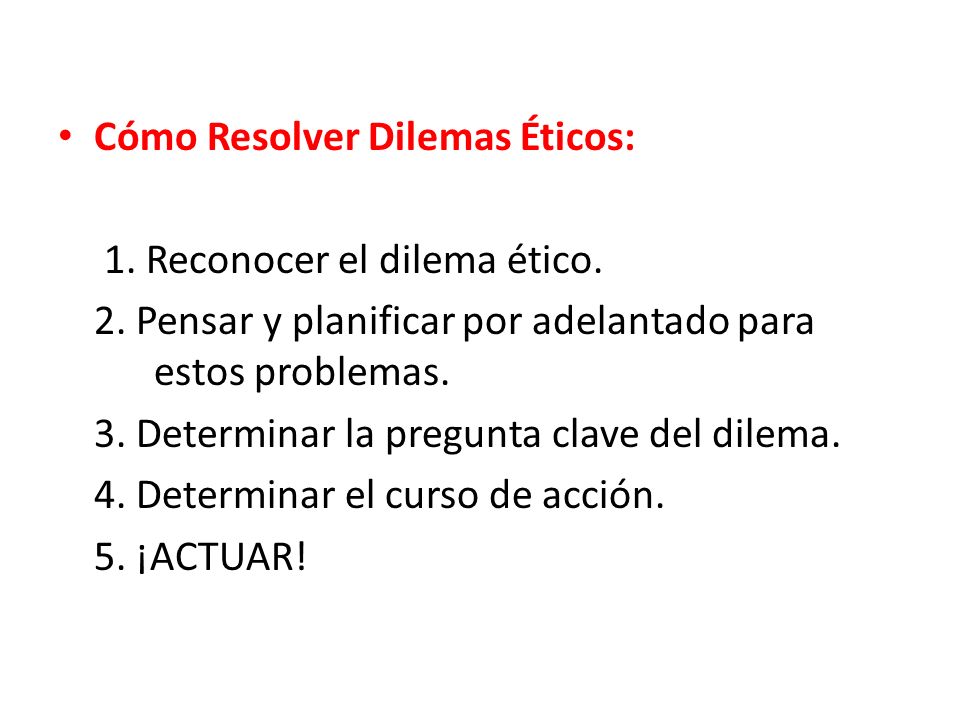 • Cómo Resolver Dilemas Éticos:

1. Reconocer el dilema ético.
2. Pensar y planificar por adelantado para estos problemas.
3. Determinar la pregunta clave del dilema.
4. Determinar el curso de acción.
5. ¡ACTUAR!